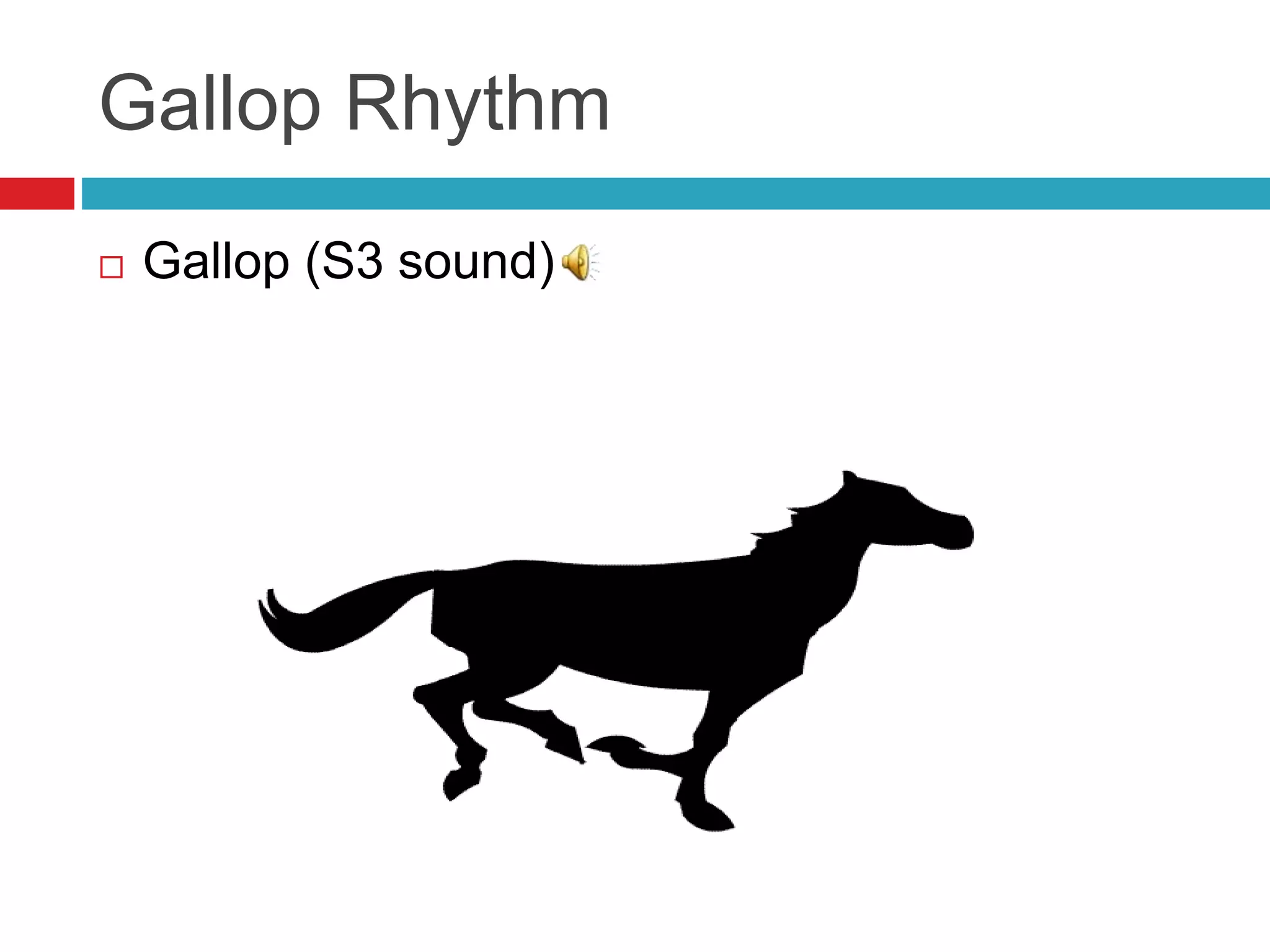 Gallop Rhythm

Gallop (S3 sound)